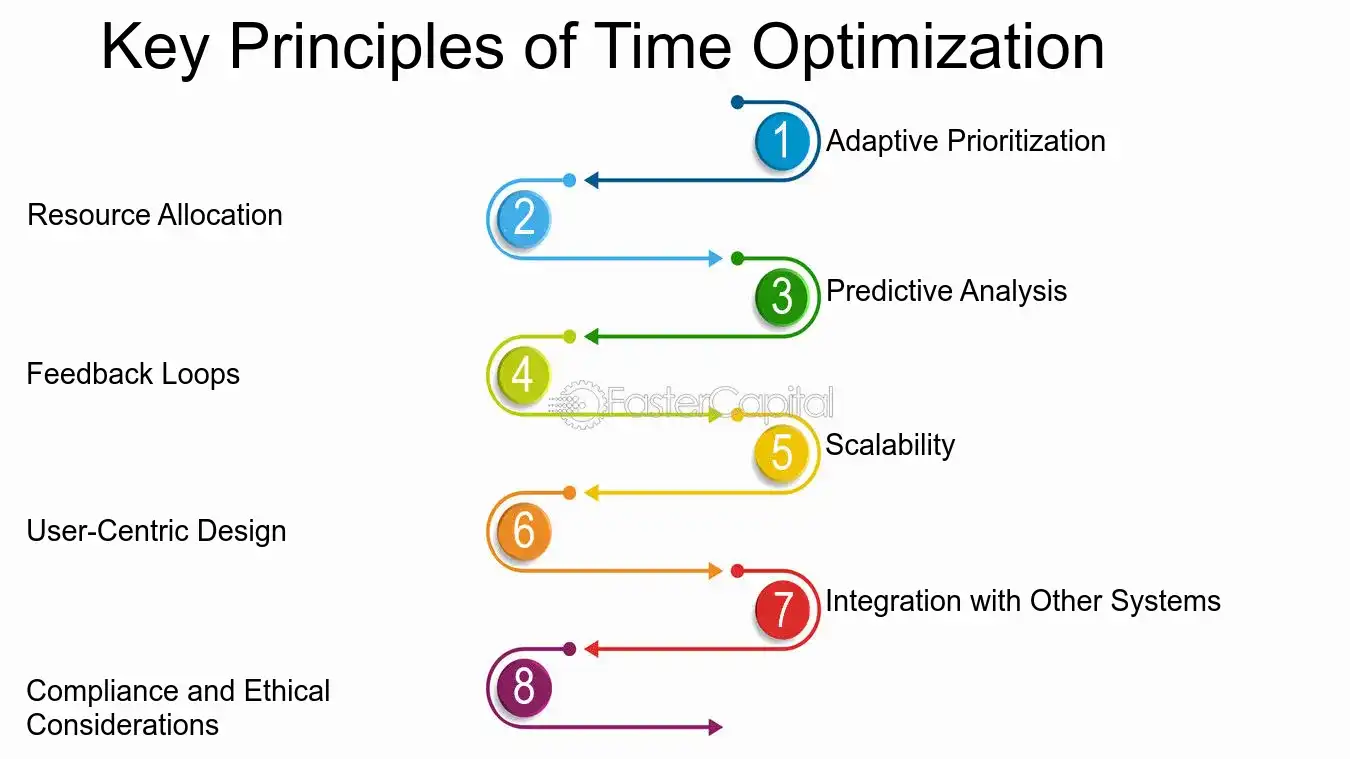 Key Principles of Time Optimization

1 Adaptive Prioritization

2 Resource Allocation

3 Predictive Analysis

4 Feedback Loops

FasterCapital

5 Scalability

6 User-Centric Design

7 Integration with Other Systems

8 Compliance and Ethical Considerations